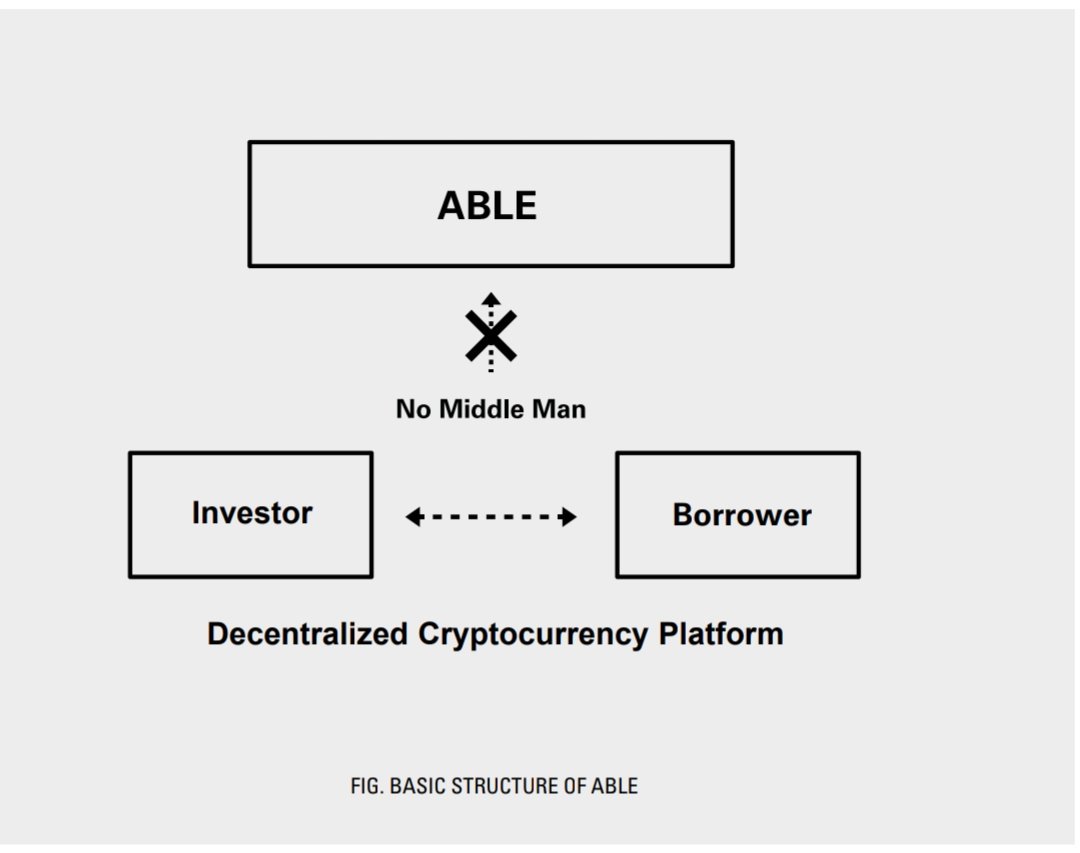 ABLE

No Middle Man

Investor

Borrower

Decentralized Cryptocurrency Platform

FIG. BASIC STRUCTURE OF ABLE